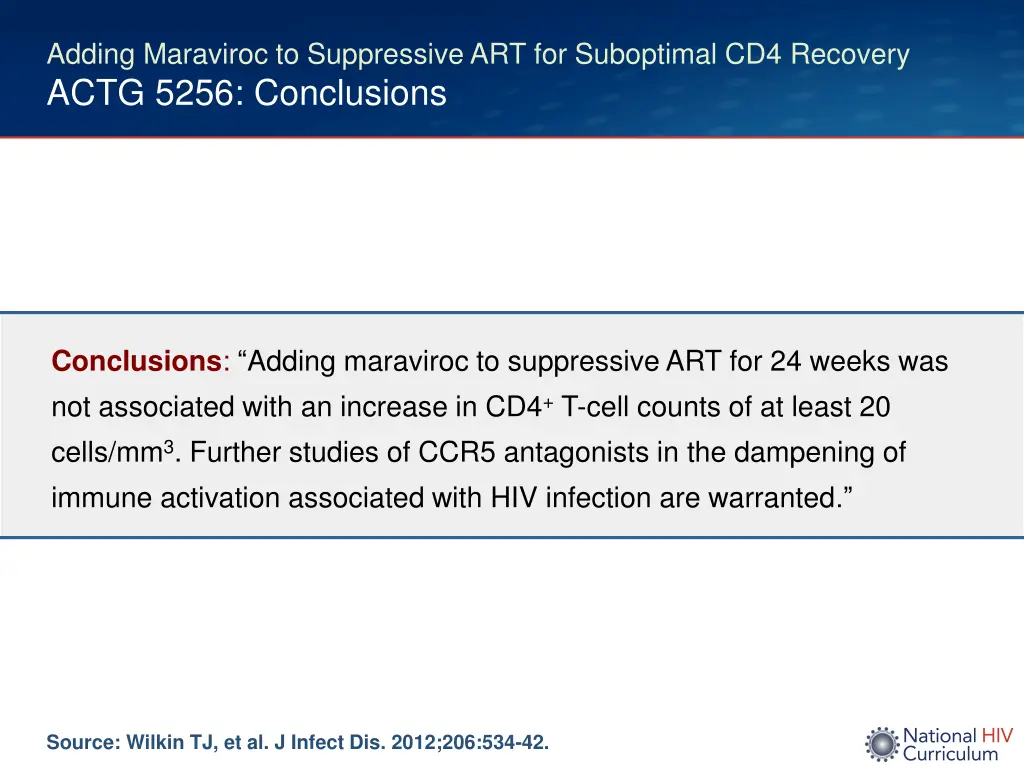 Adding Maraviroc to Suppressive ART for Suboptimal CD4 Recovery
ACTG 5256: Conclusions

Conclusions: “Adding maraviroc to suppressive ART for 24 weeks was not associated with an increase in $CD4^+$ T-cell counts of at least 20 cells/$mm^3$. Further studies of CCR5 antagonists in the dampening of immune activation associated with HIV infection are warranted.”

Source: Wilkin TJ, et al. J Infect Dis. 2012;206:534-42.

National HIV Curriculum